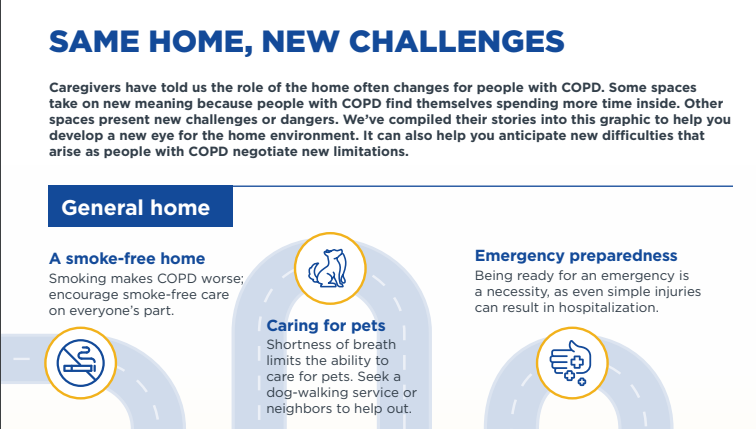 SAME HOME, NEW CHALLENGES

Caregivers have told us the role of the home often changes for people with COPD. Some spaces take on new meaning because people with COPD find themselves spending more time inside. Other spaces present new challenges or dangers. We've compiled their stories into this graphic to help you develop a new eye for the home environment. It can also help you anticipate new difficulties that arise as people with COPD negotiate new limitations.

General home

A smoke-free home
Smoking makes COPD worse; encourage smoke-free care on everyone's part.

Caring for pets
Shortness of breath limits the ability to care for pets. Seek a dog-walking service or neighbors to help out.

Emergency preparedness
Being ready for an emergency is a necessity, as even simple injuries can result in hospitalization.